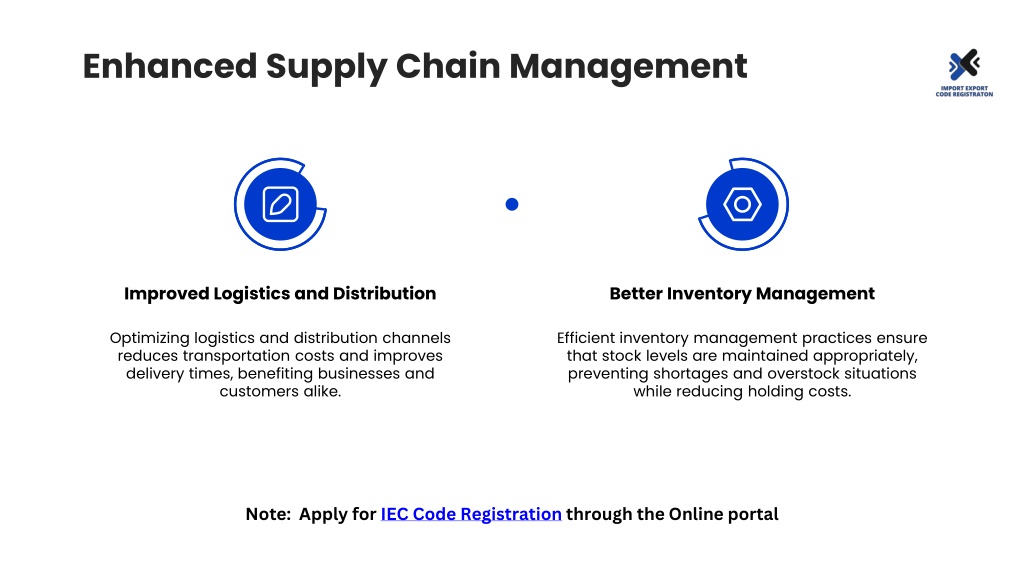 Enhanced Supply Chain Management

IMPORT EXPORT CODE REGISTRATON

Improved Logistics and Distribution

Optimizing logistics and distribution channels reduces transportation costs and improves delivery times, benefiting businesses and customers alike.

Better Inventory Management

Efficient inventory management practices ensure that stock levels are maintained appropriately, preventing shortages and overstock situations while reducing holding costs.

Note: Apply for IEC Code Registration through the Online portal